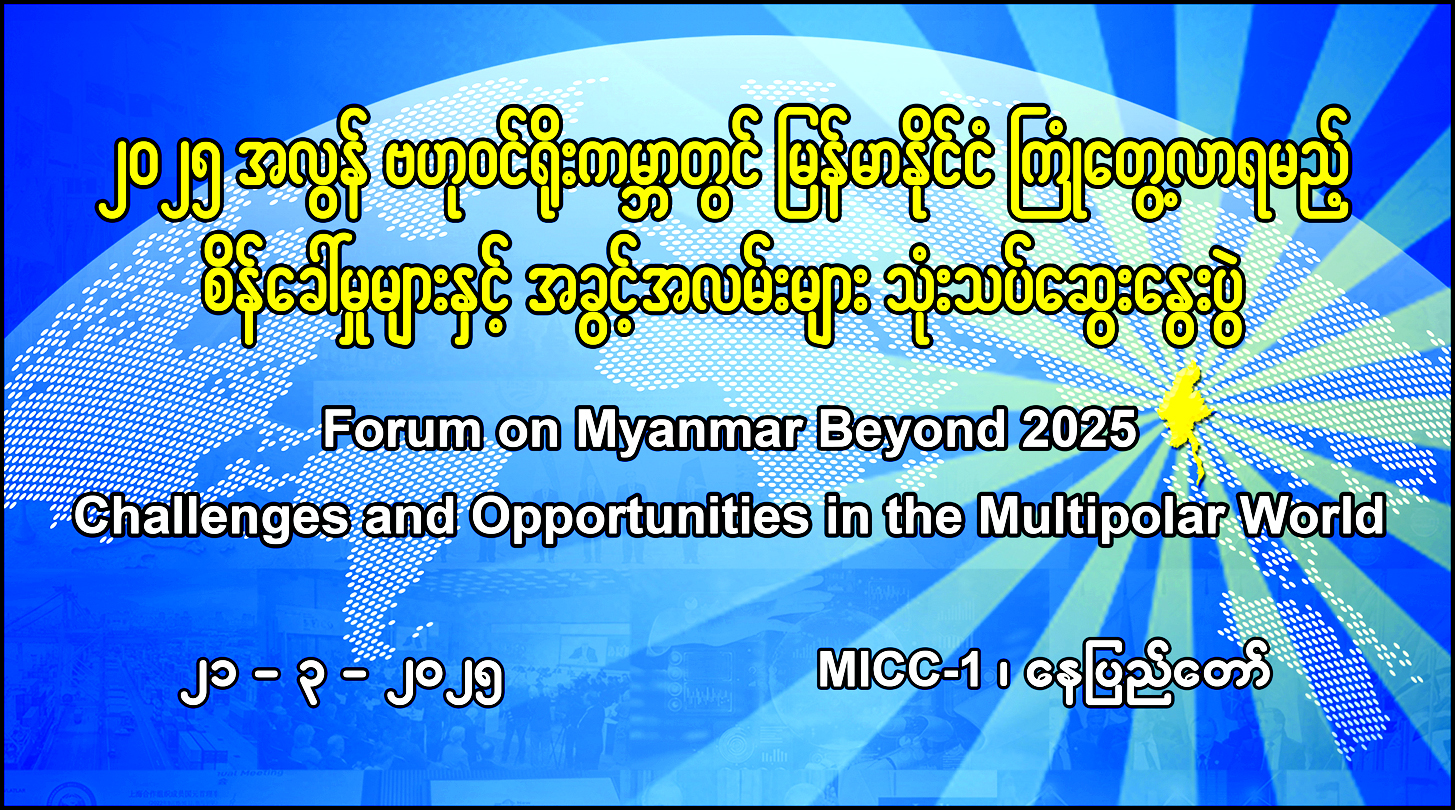 ၂၀၂၅ အလွန် ဗဟုဝင်ရိုးကမ္ဘာတွင် မြန်မာနိုင်ငံ ကြုံတွေ့လာရမည့် စိန်ခေါ်မှုများနှင့် အခွင့်အလမ်းများ သုံးသပ်ဆွေးနွေးပွဲ

Forum on Myanmar Beyond 2025
Challenges and Opportunities in the Multipolar World

၂၁ - ၃ - ၂၀၂၅

MICC-1 ၊ နေပြည်တော်